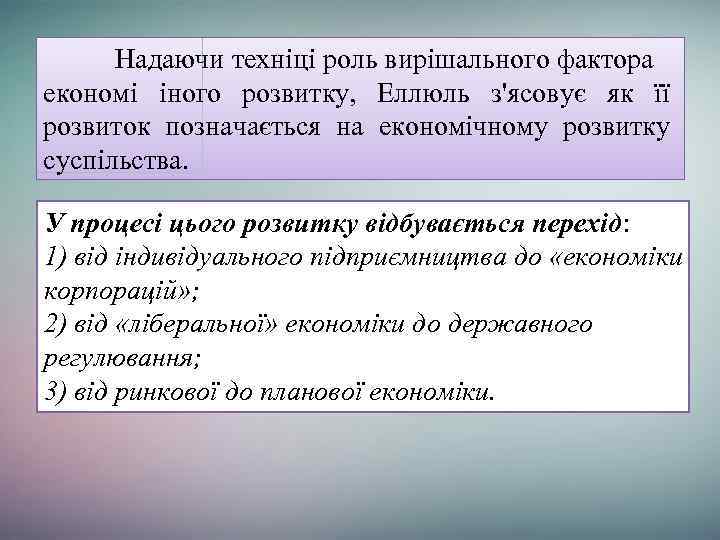 Надаючи техніці роль вирішального фактора економі іного розвитку, Еллюль з'ясовує як її розвиток позначається на економічному розвитку суспільства.

У процесі цього розвитку відбувається перехід:
1) від індивідуального підприємництва до «економіки корпорацій»;
2) від «ліберальної» економіки до державного регулювання;
3) від ринкової до планової економіки.